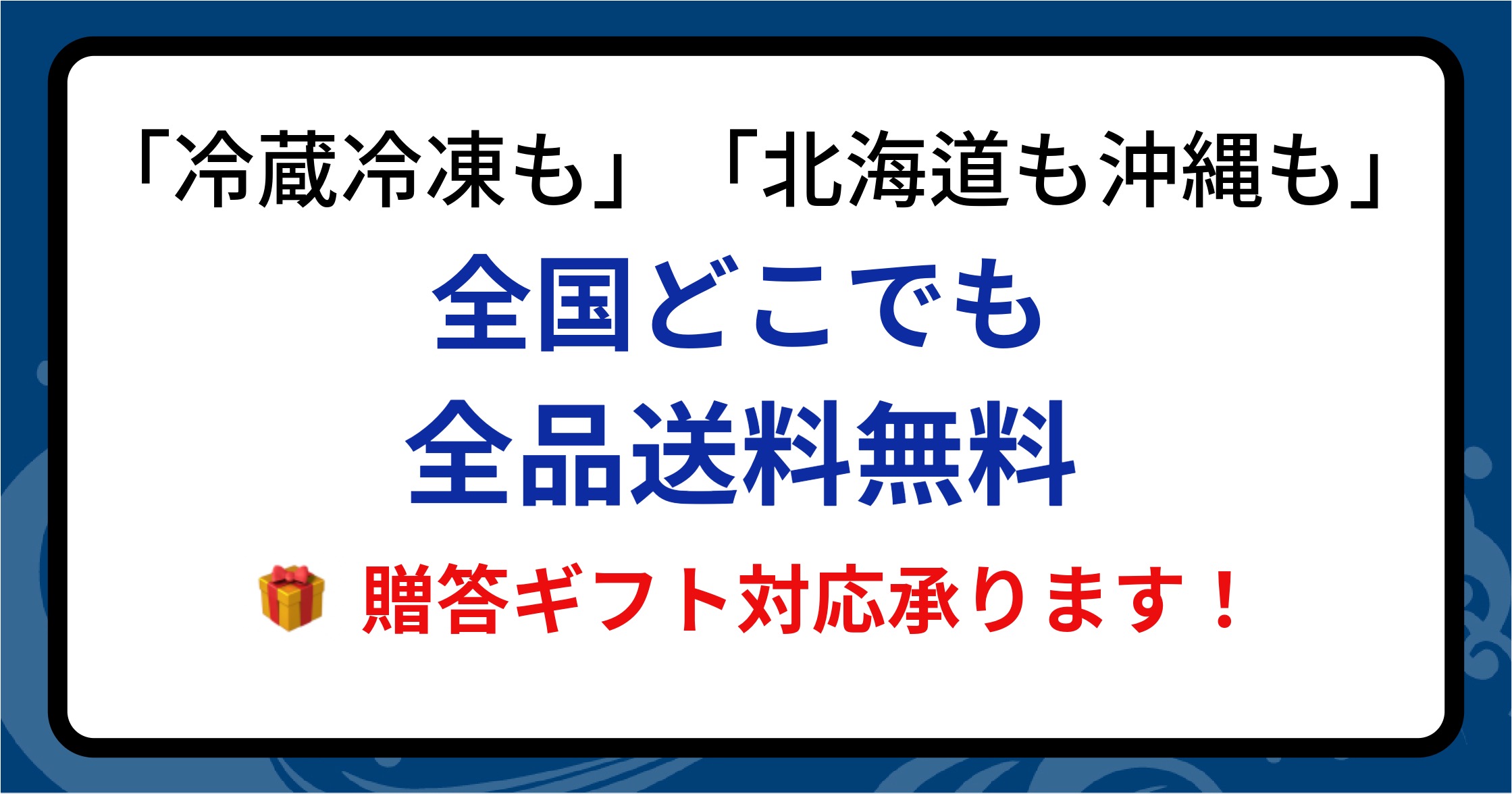 「冷蔵冷凍も」「北海道も沖縄も」
全国どこでも
全品送料無料

贈答ギフト対応承ります！